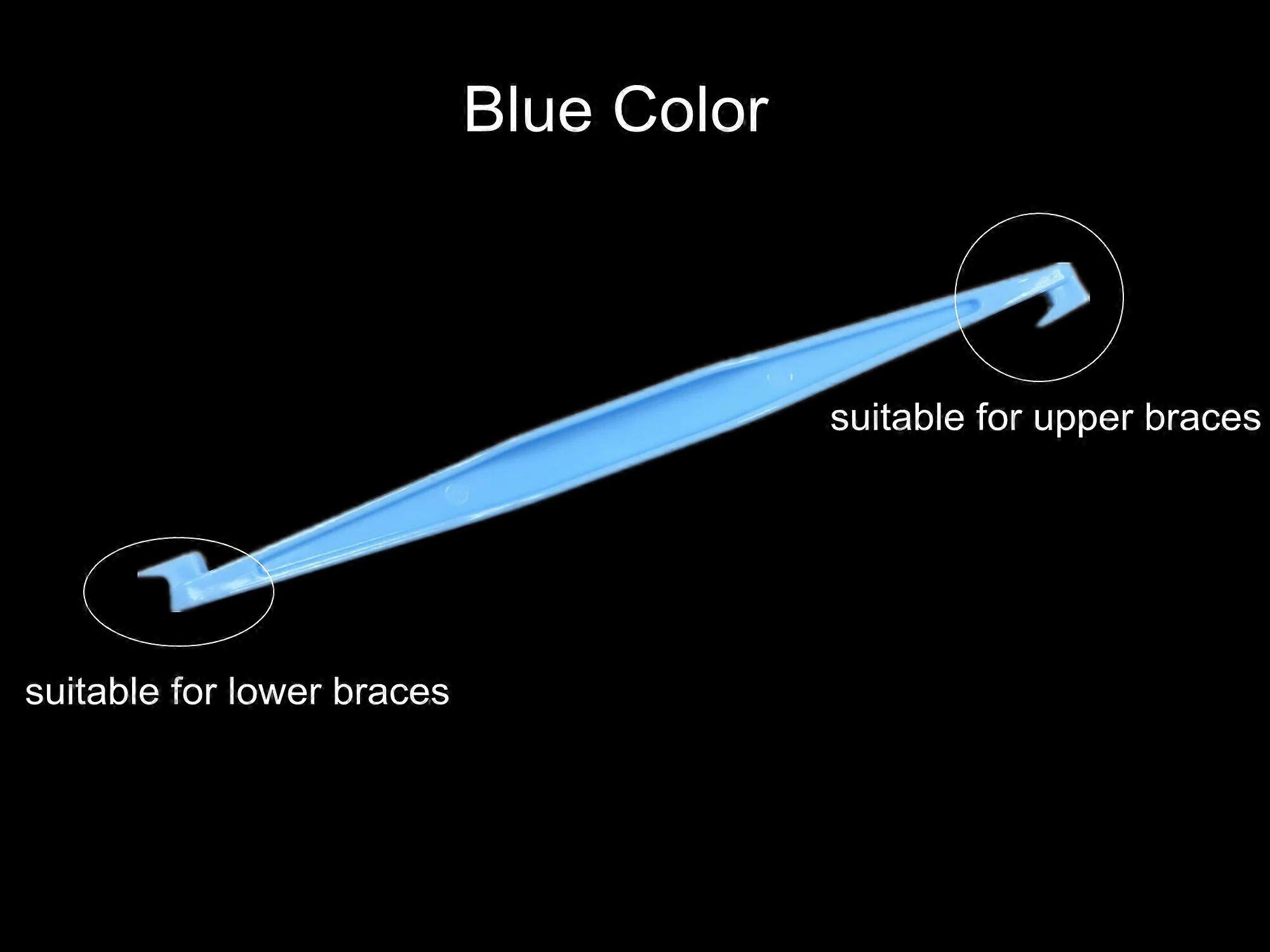 Blue Color

suitable for upper braces

suitable for lower braces